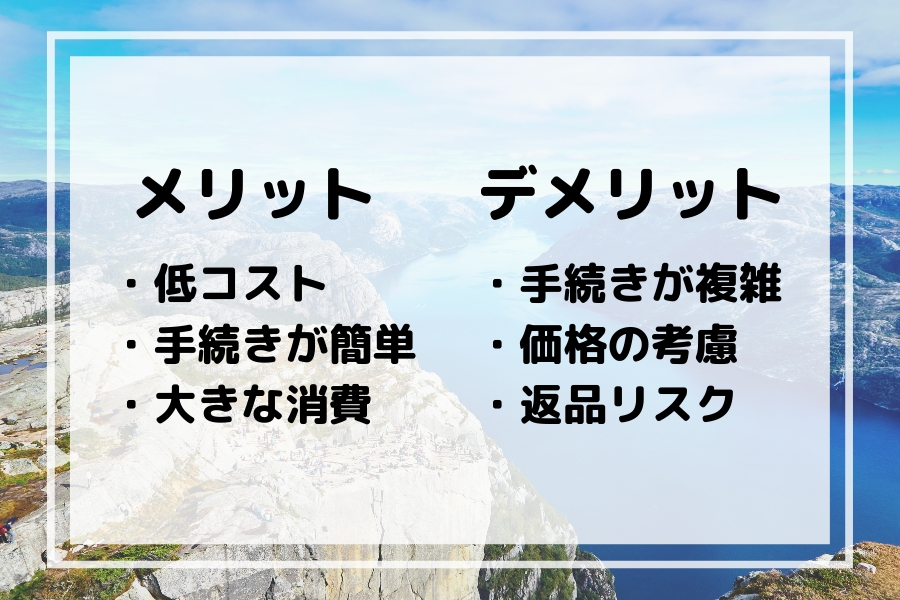 メリット

・低コスト
・手続きが簡単
・大きな消費

デメリット

・手続きが複雑
・価格の考慮
・返品リスク